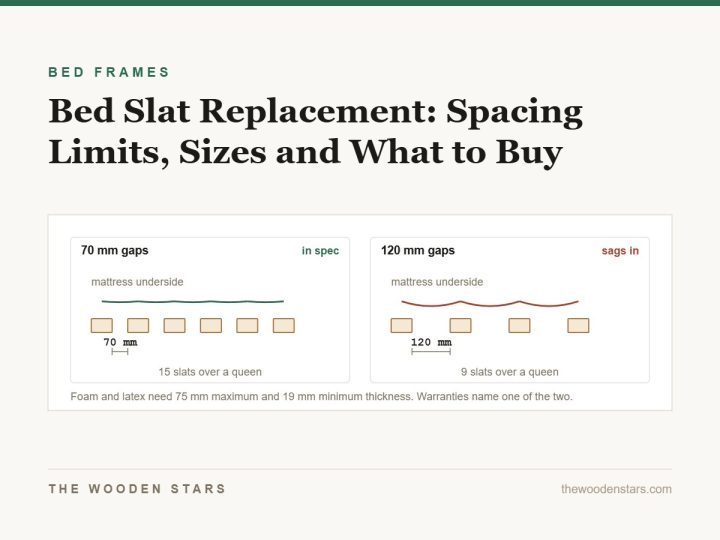 BED FRAMES

Bed Slat Replacement: Spacing Limits, Sizes and What to Buy

70 mm gaps
in spec

mattress underside

70 mm

15 slats over a queen

120 mm gaps
sags in

mattress underside

120 mm

9 slats over a queen

Foam and latex need 75 mm maximum and 19 mm minimum thickness. Warranties name one of the two.

THE WOODEN STARS

thewoodenstars.com